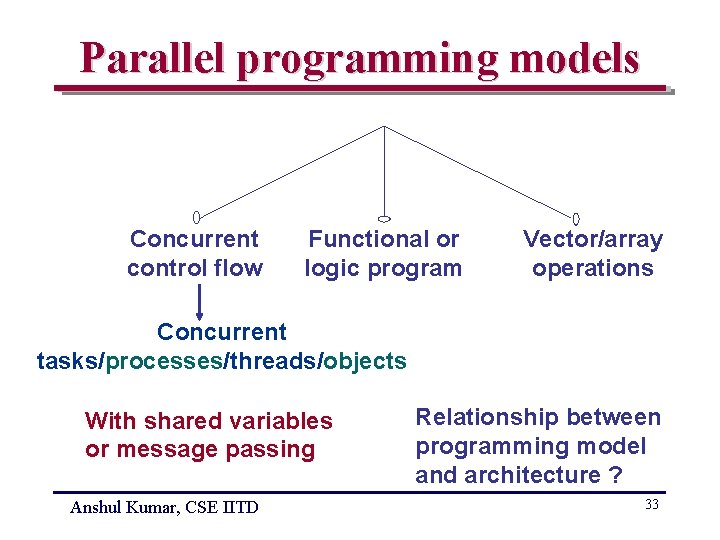 Parallel programming models

Concurrent control flow

Functional or logic program

Vector/array operations

Concurrent tasks/processes/threads/objects

With shared variables or message passing

Relationship between programming model and architecture ?

Anshul Kumar, CSE IITD

33